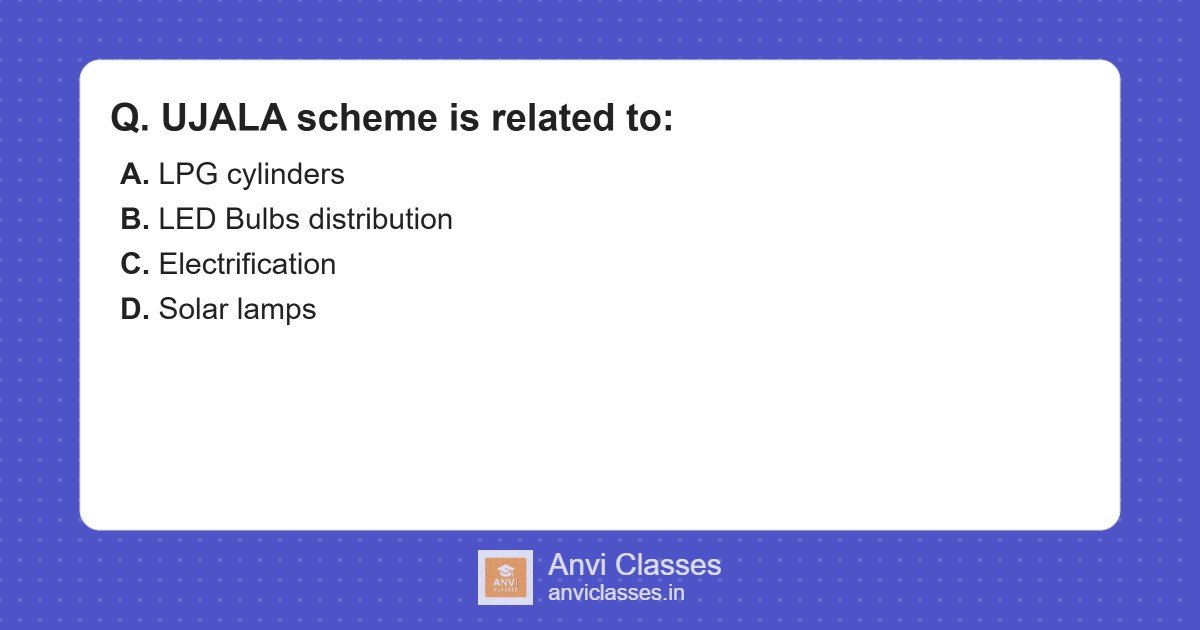 Q. UJALA scheme is related to:

A. LPG cylinders
B. LED Bulbs distribution
C. Electrification
D. Solar lamps

ANVI CLASSES

Anvi Classes
anviclasses.in